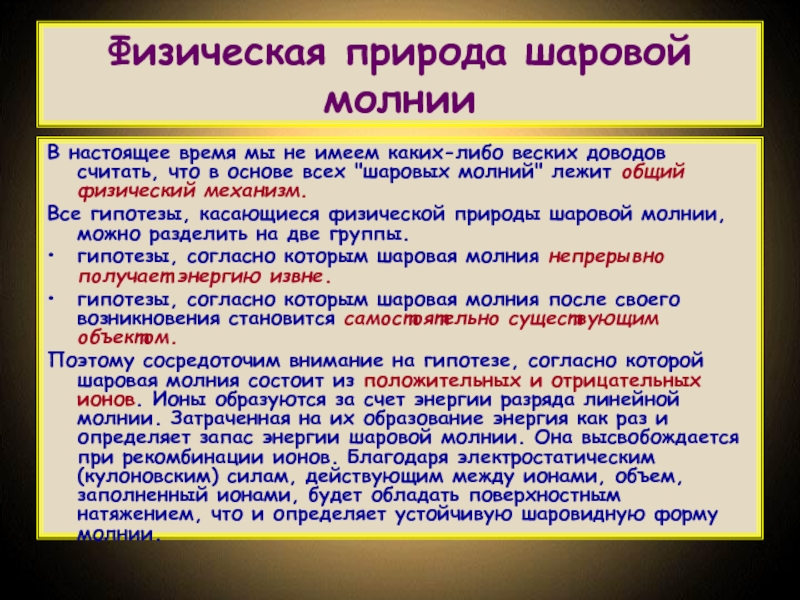 Физическая природа шаровой молнии

В настоящее время мы не имеем каких-либо веских доводов считать, что в основе всех "шаровых молний" лежит общий физический механизм.

Все гипотезы, касающиеся физической природы шаровой молнии, можно разделить на две группы.

• гипотезы, согласно которым шаровая молния непрерывно получает энергию извне.

• гипотезы, согласно которым шаровая молния после своего возникновения становится самостоятельно существующим объектом.

Поэтому сосредоточим внимание на гипотезе, согласно которой шаровая молния состоит из положительных и отрицательных ионов. Ионы образуются за счет энергии разряда линейной молнии. Затраченная на их образование энергия как раз и определяет запас энергии шаровой молнии. Она высвобождается при рекомбинации ионов. Благодаря электростатическим (кулоновским) силам, действующим между ионами, объем, заполненный ионами, будет обладать поверхностным натяжением, что и определяет устойчивую шаровидную форму молнии.